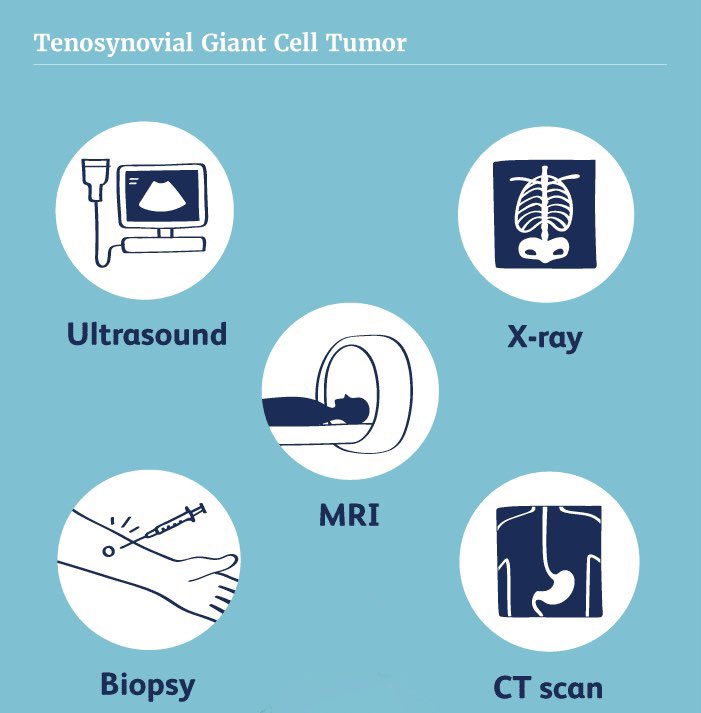 Tenosynovial Giant Cell Tumor

Ultrasound

X-ray

MRI

Biopsy

CT scan